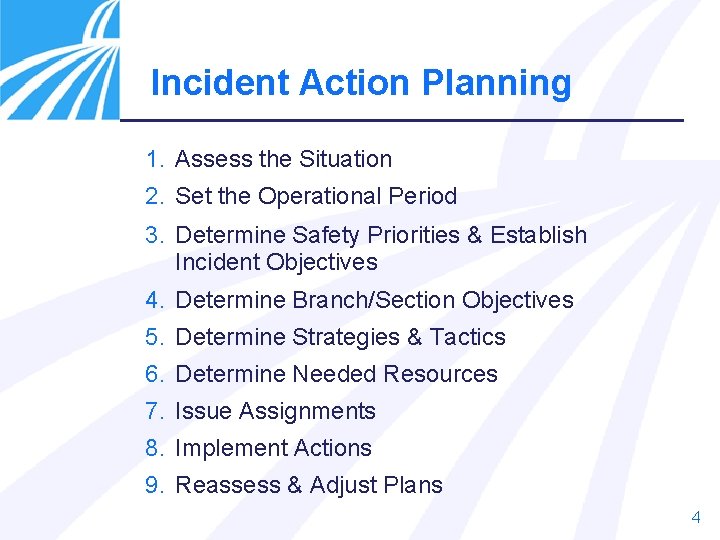 Incident Action Planning

1. Assess the Situation
2. Set the Operational Period
3. Determine Safety Priorities & Establish Incident Objectives
4. Determine Branch/Section Objectives
5. Determine Strategies & Tactics
6. Determine Needed Resources
7. Issue Assignments
8. Implement Actions
9. Reassess & Adjust Plans

4